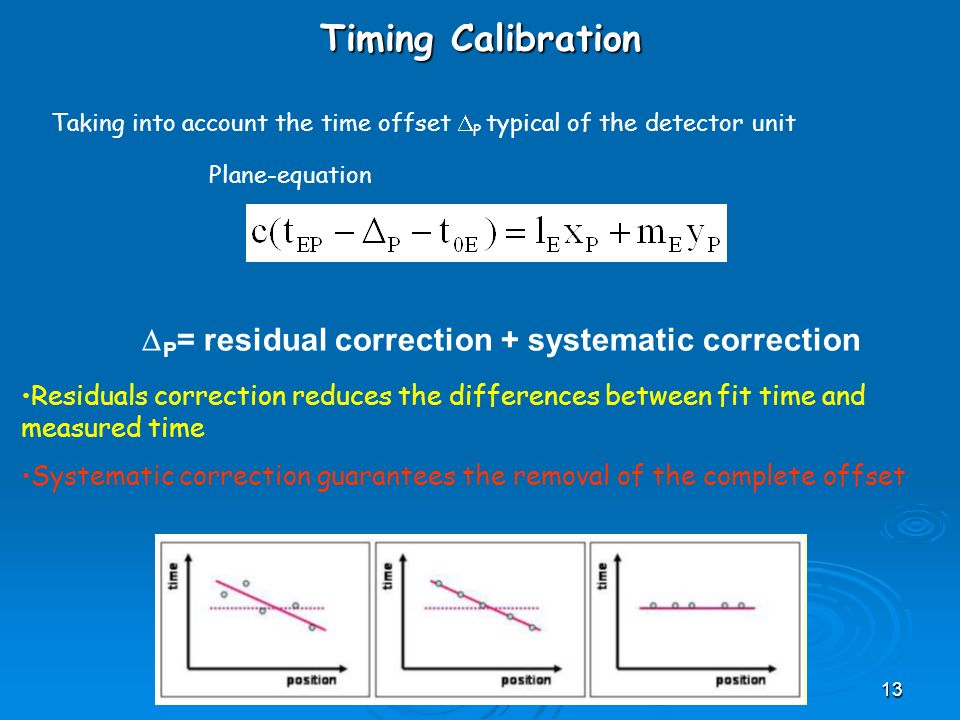 Timing Calibration

Taking into account the time offset $\Delta_P$ typical of the detector unit

Plane-equation

$c(t_{EP} - \Delta_P - t_{0E}) = l_E x_P + m_E y_P$

$\Delta_P$= residual correction + systematic correction

•Residuals correction reduces the differences between fit time and measured time

•Systematic correction guarantees the removal of the complete offset

time
position
time
position
time
position

13